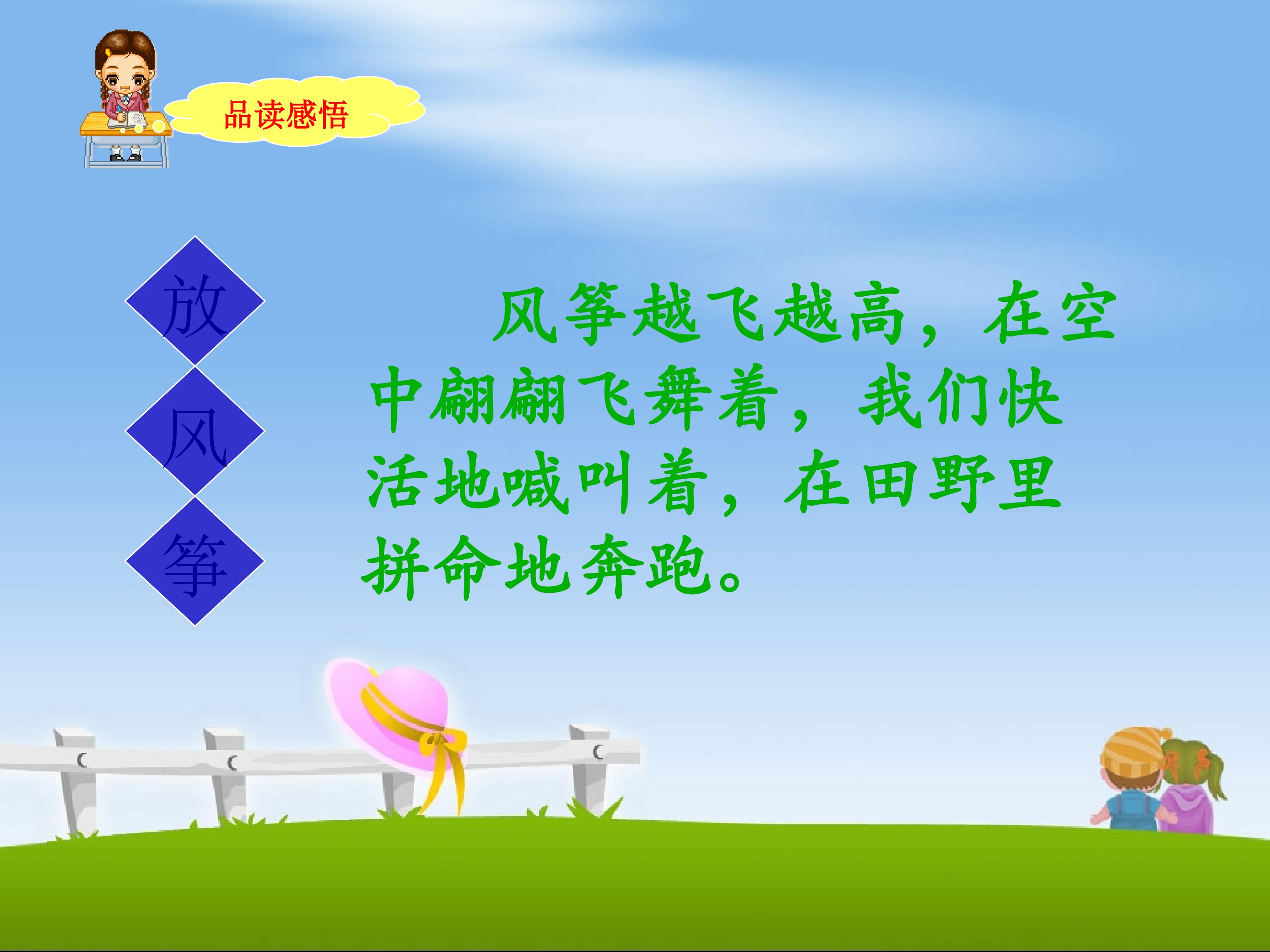 品读感悟

放
风
筝

风筝越飞越高，在空中翩翩飞舞着，我们快活地喊叫着，在田野里拼命地奔跑。